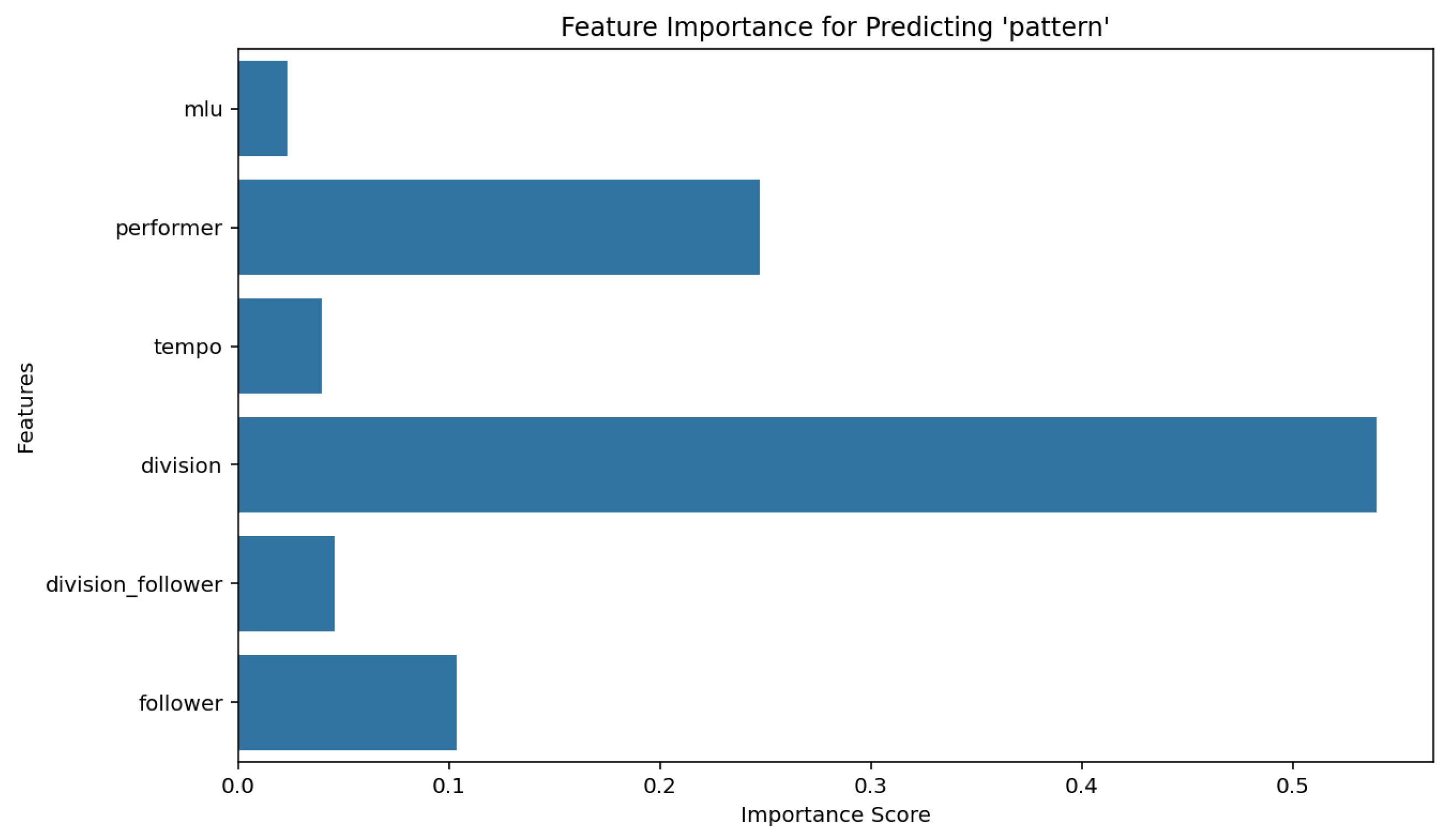 Feature Importance for Predicting 'pattern'

Features

mlu
performer
tempo
division
division_follower
follower

0.0
0.1
0.2
0.3
0.4
0.5

Importance Score